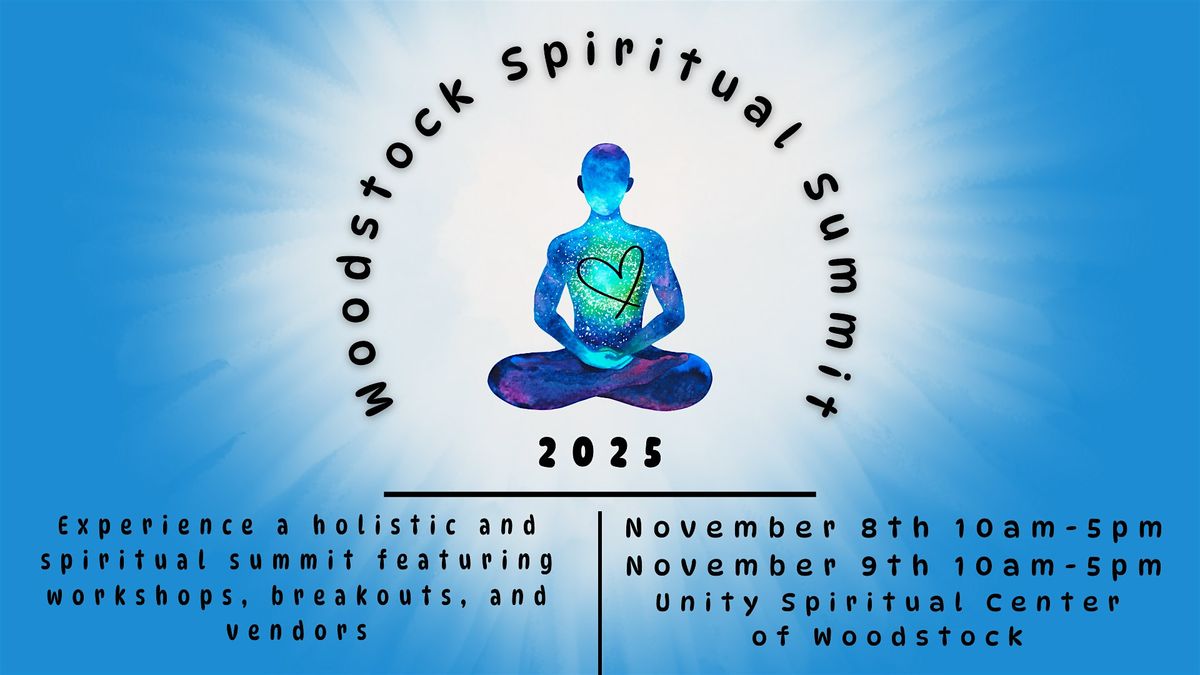 Woodstock Spiritual Summit

2025

Experience a holistic and spiritual summit featuring workshops, breakouts, and vendors

November 8th 10am-5pm
November 9th 10am-5pm
Unity Spiritual Center of Woodstock